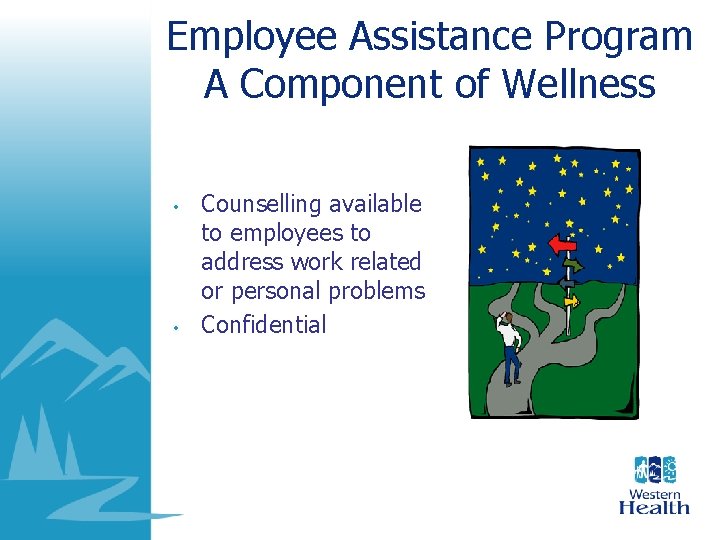 Employee Assistance Program
A Component of Wellness

• Counselling available to employees to address work related or personal problems
• Confidential

Western
Health